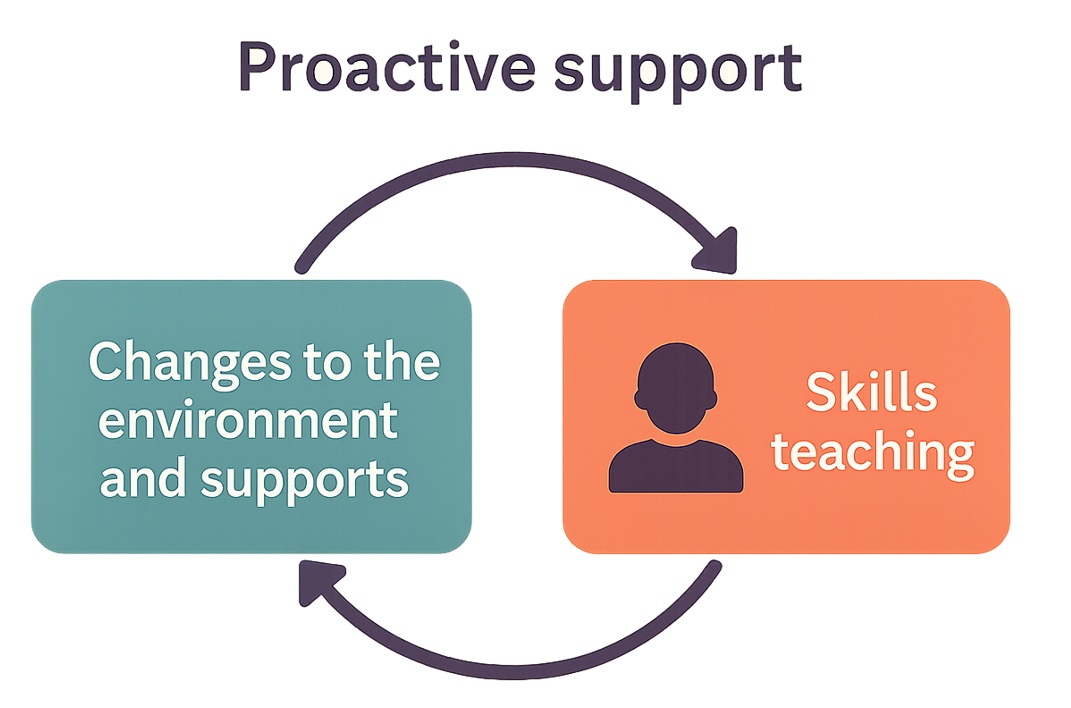 Proactive support

Changes to the environment and supports

Skills teaching